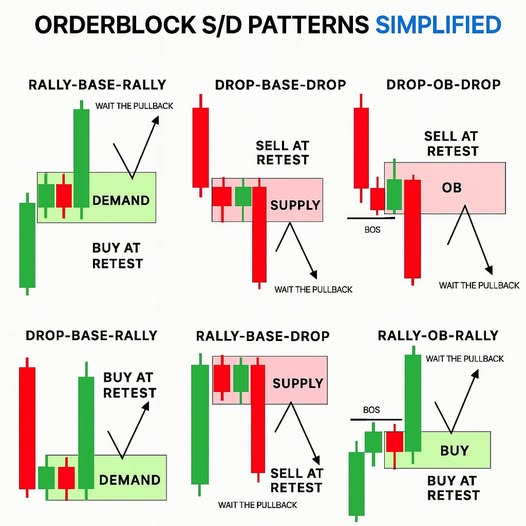 ORDERBLOCK S/D PATTERNS SIMPLIFIED

RALLY-BASE-RALLY

WAIT THE PULLBACK

DEMAND

BUY AT RETEST

DROP-BASE-DROP

SELL AT RETEST

SUPPLY

WAIT THE PULLBACK

DROP-OB-DROP

SELL AT RETEST

OB

BOS

WAIT THE PULLBACK

DROP-BASE-RALLY

BUY AT RETEST

DEMAND

RALLY-BASE-DROP

SUPPLY

SELL AT RETEST

WAIT THE PULLBACK

RALLY-OB-RALLY

WAIT THE PULLBACK

BOS

BUY

BUY AT RETEST